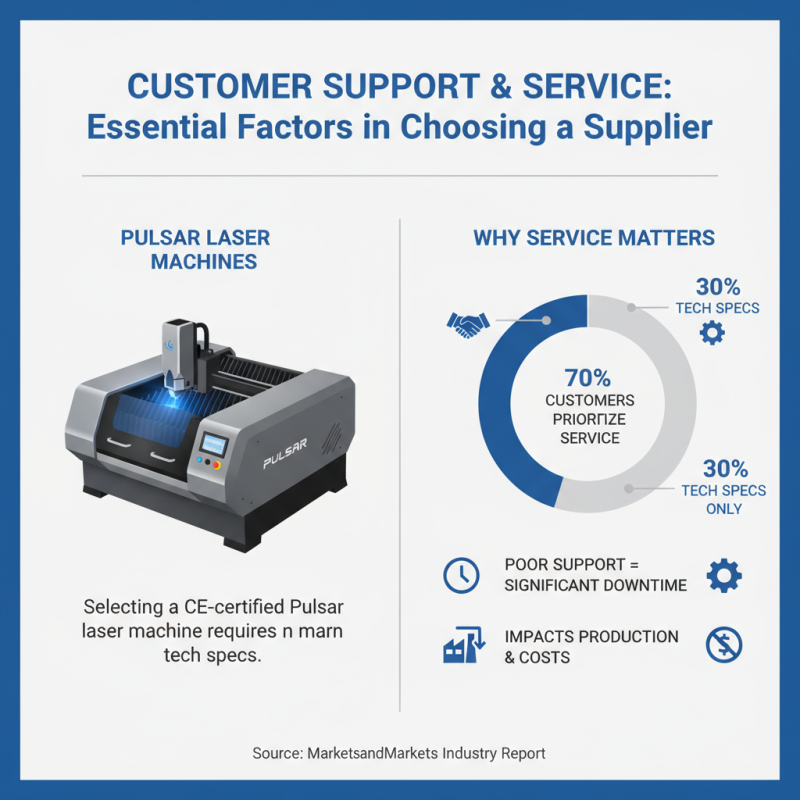 CUSTOMER SUPPORT & SERVICE:
Essential Factors in Choosing a Supplier

PULSAR LASER MACHINES

PULSAR

Selecting a CE-certified Pulsar laser machine requires n marn tech specs.

WHY SERVICE MATTERS

30%
TECH SPECS

70%
CUSTOMERS
PRIORITIZE
SERVICE

30%
TECH SPECS
ONLY

POOR SUPPORT =
SIGNIFICANT DOWNTIME

IMPACTS PRODUCTION
& COSTS

Source: MarketsandMarkets Industry Report